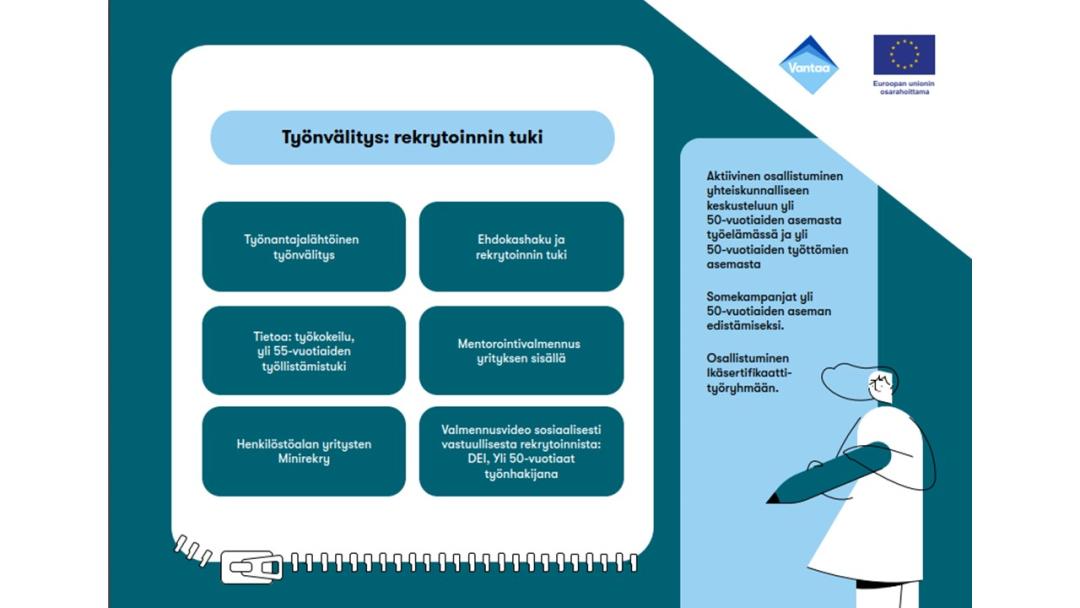 Vantaa

Euroopan unionin osarahoittama

Työnvälitys: rekrytoinnin tuki

Työnantajalähtöinen työnvälitys

Ehdokashaku ja rekrytoinnin tuki

Tietoa: työkokeilu, yli 55-vuotiaiden työllistämistuki

Mentorointivalmennus yrityksen sisällä

Henkilöstöalan yritysten Minirekry

Valmennusvideo sosiaalisesti vastuullisesta rekrytoinnista: DEI, Yli 50-vuotiaat työnhakijana

Aktiivinen osallistuminen yhteiskunnalliseen keskusteluun yli 50-vuotiaiden asemasta työelämässä ja yli 50-vuotiaiden työttömien asemasta

Somekampanjat yli 50-vuotiaiden aseman edistämiseksi.

Osallistuminen Ikäsertifikaatti-työryhmään.